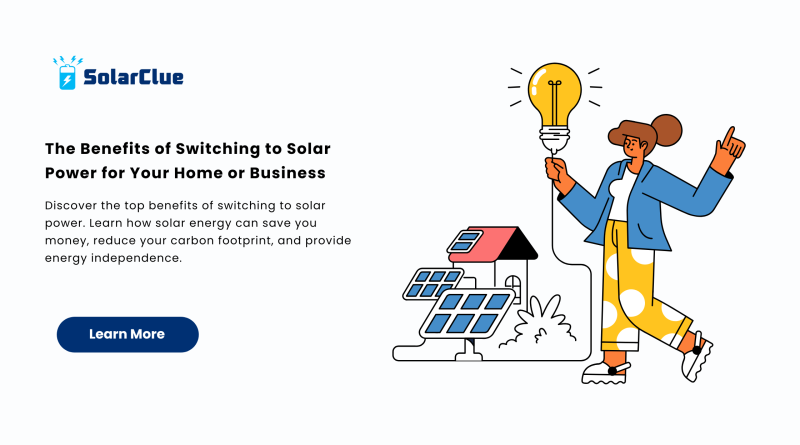 SolarClue

The Benefits of Switching to Solar Power for Your Home or Business

Discover the top benefits of switching to solar power. Learn how solar energy can save you money, reduce your carbon footprint, and provide energy independence.

Learn More